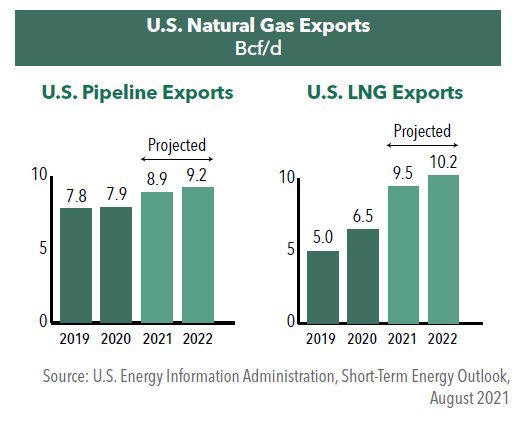 U.S. Natural Gas Exports
Bcf/d

U.S. Pipeline Exports

Projected

10
5
0

7.8
7.9
8.9
9.2

2019 2020 2021 2022

U.S. LNG Exports

Projected

10
5
0

5.0
6.5
9.5
10.2

2019 2020 2021 2022

Source: U.S. Energy Information Administration, Short-Term Energy Outlook, August 2021